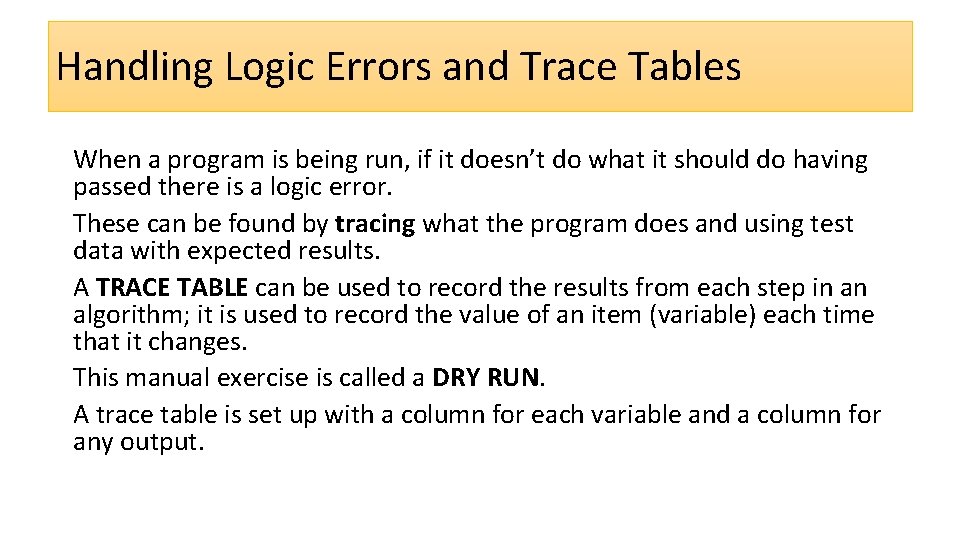 Handling Logic Errors and Trace Tables

When a program is being run, if it doesn't do what it should do having passed there is a logic error.

These can be found by tracing what the program does and using test data with expected results.

A TRACE TABLE can be used to record the results from each step in an algorithm; it is used to record the value of an item (variable) each time that it changes.

This manual exercise is called a DRY RUN.

A trace table is set up with a column for each variable and a column for any output.